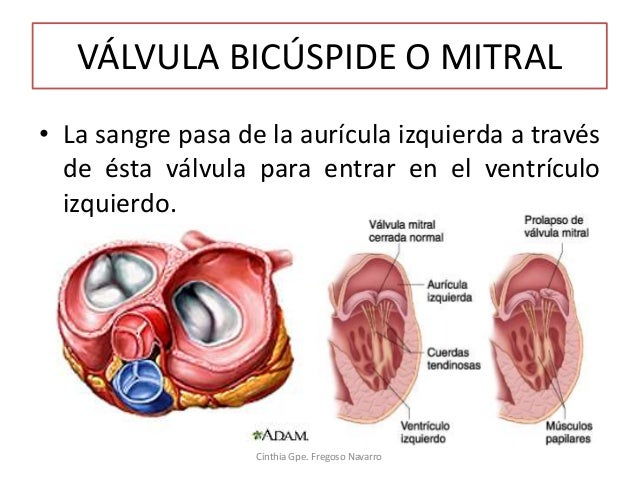 VÁLVULA BICÚSPIDE O MITRAL

• La sangre pasa de la aurícula izquierda a través de ésta válvula para entrar en el ventrículo izquierdo.

Válvula mitral cerrada normal

Aurícula izquierda

Cuerdas tendinosas

Ventrículo izquierdo

Prolapso de válvula mitral

Músculos papilares

A.D.A.M.

Cinthia Gpe. Fregoso Navarro